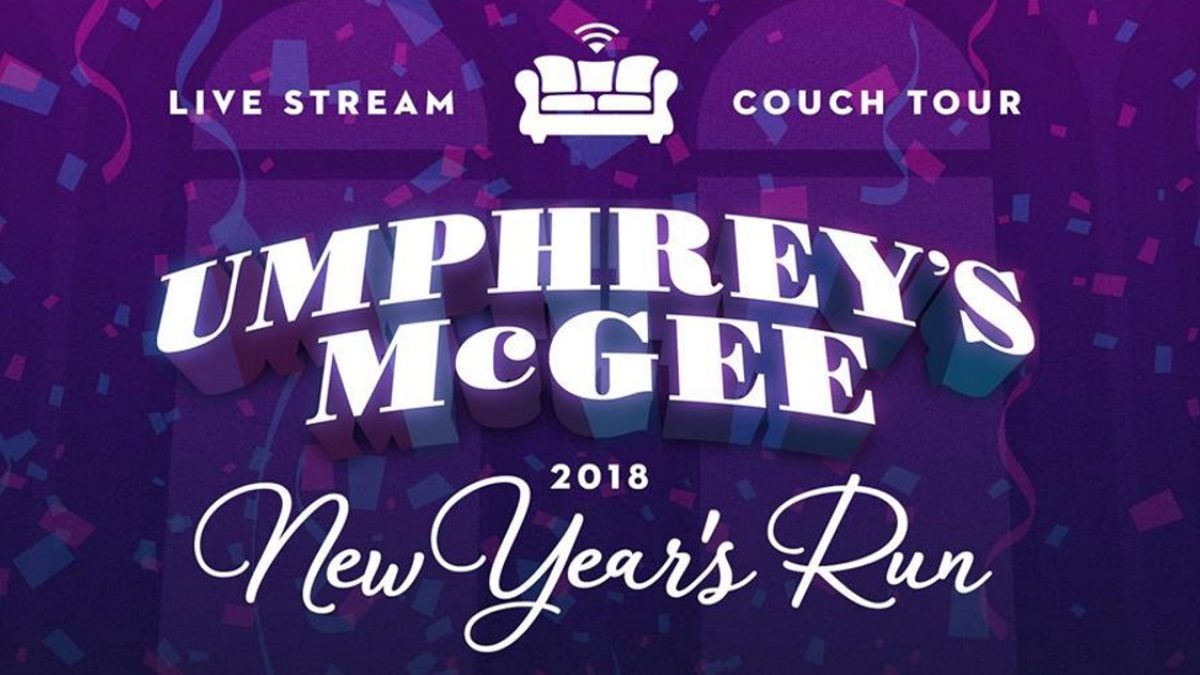 LIVE STREAM COUCH TOUR

UMPHREY'S McGEE

2018

New Year's Run